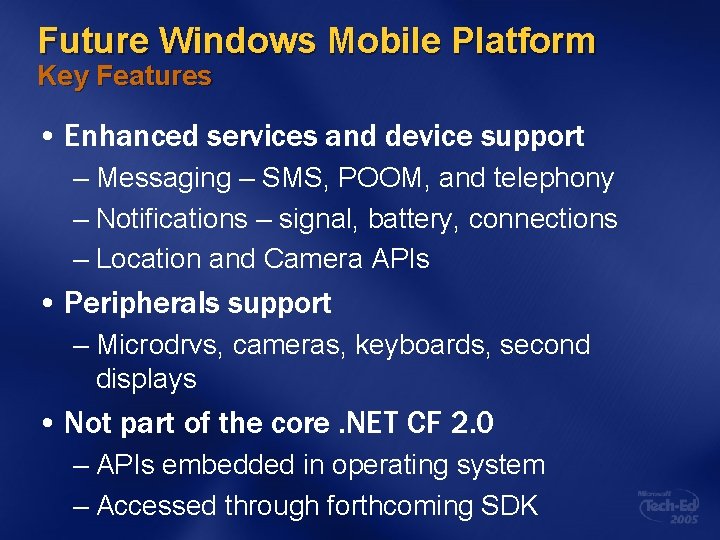 Future Windows Mobile Platform
Key Features

• Enhanced services and device support
– Messaging – SMS, POOM, and telephony
– Notifications – signal, battery, connections
– Location and Camera APIs

• Peripherals support
– Microdrvs, cameras, keyboards, second displays

• Not part of the core .NET CF 2.0
– APIs embedded in operating system
– Accessed through forthcoming SDK

Microsoft Tech·Ed 2005